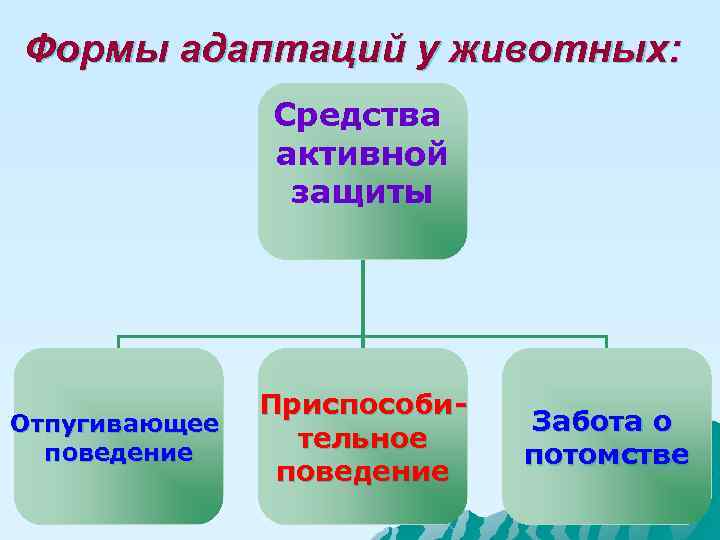 Формы адаптаций у животных:

Средства активной защиты

Отпугивающее поведение

Приспособительное поведение

Забота о потомстве